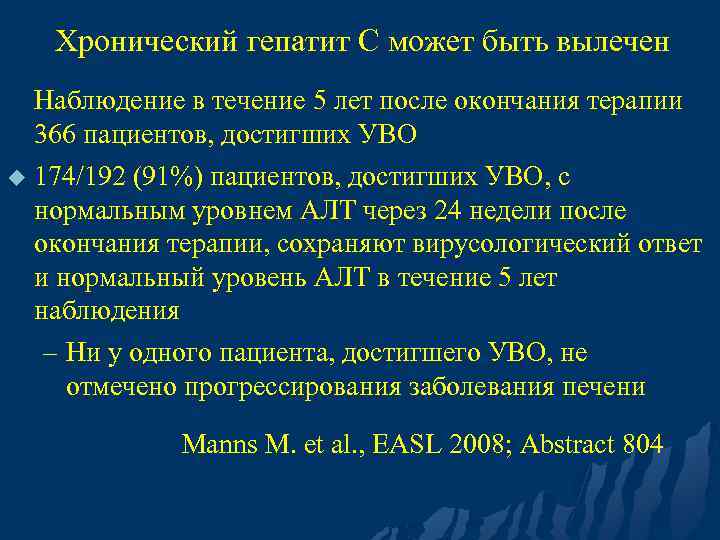 Хронический гепатит С может быть вылечен

Наблюдение в течение 5 лет после окончания терапии 366 пациентов, достигших УВО

174/192 (91%) пациентов, достигших УВО, с нормальным уровнем АЛТ через 24 недели после окончания терапии, сохраняют вирусологический ответ и нормальный уровень АЛТ в течение 5 лет наблюдения

– Ни у одного пациента, достигшего УВО, не отмечено прогрессирования заболевания печени

Manns M. et al., EASL 2008; Abstract 804